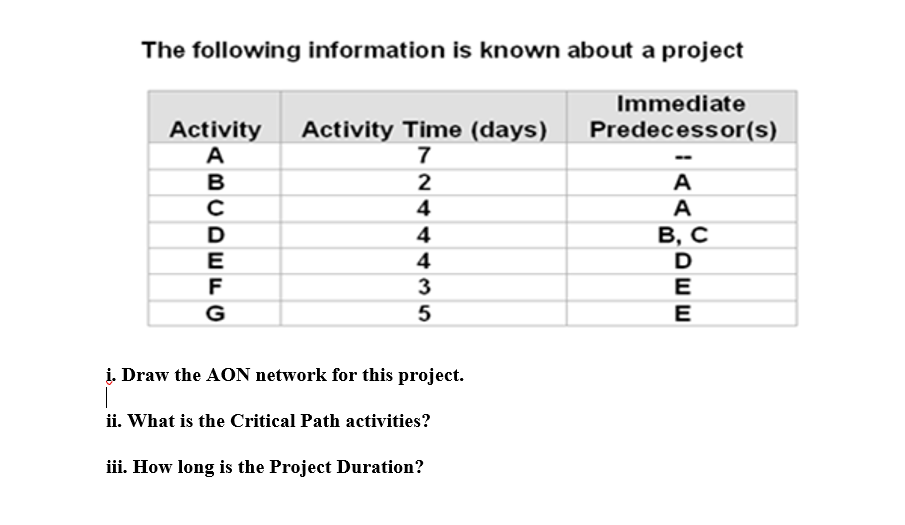 The following information is known about a project

| Activity | Activity Time (days) | Immediate Predecessor(s) |
|---|---|---|
| A | 7 | -- |
| B | 2 | A |
| C | 4 | A |
| D | 4 | B, C |
| E | 4 | D |
| F | 3 | E |
| G | 5 | E |

i. Draw the AON network for this project.

ii. What is the Critical Path activities?

iii. How long is the Project Duration?